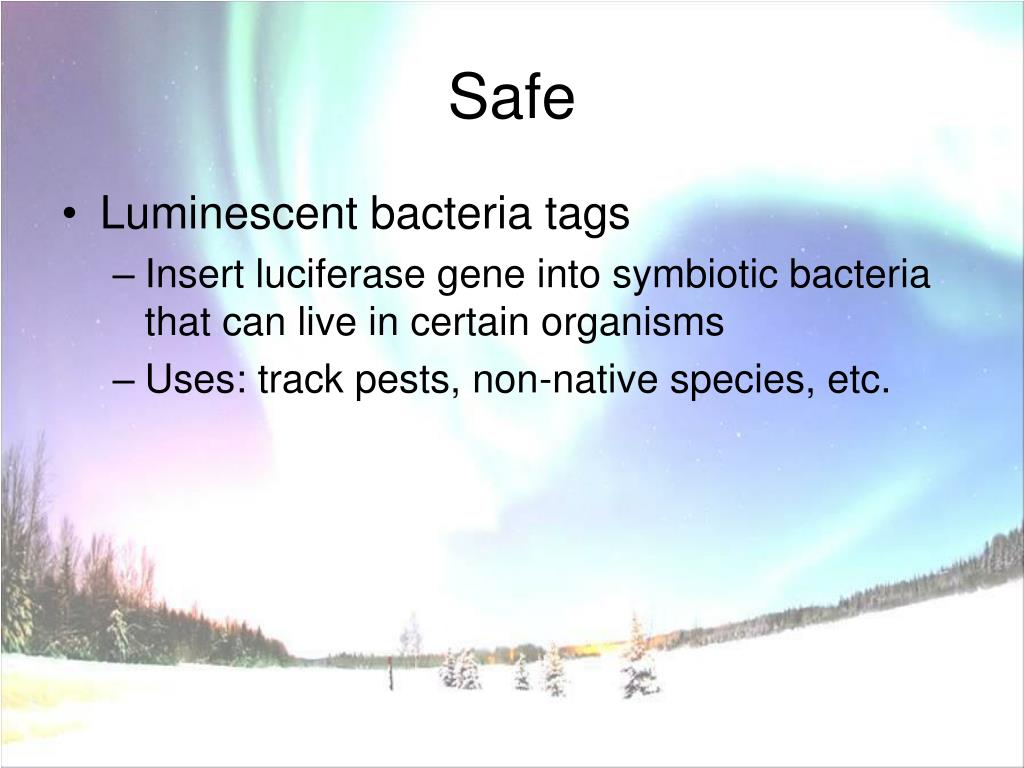 Safe

• Luminescent bacteria tags
– Insert luciferase gene into symbiotic bacteria that can live in certain organisms
– Uses: track pests, non-native species, etc.